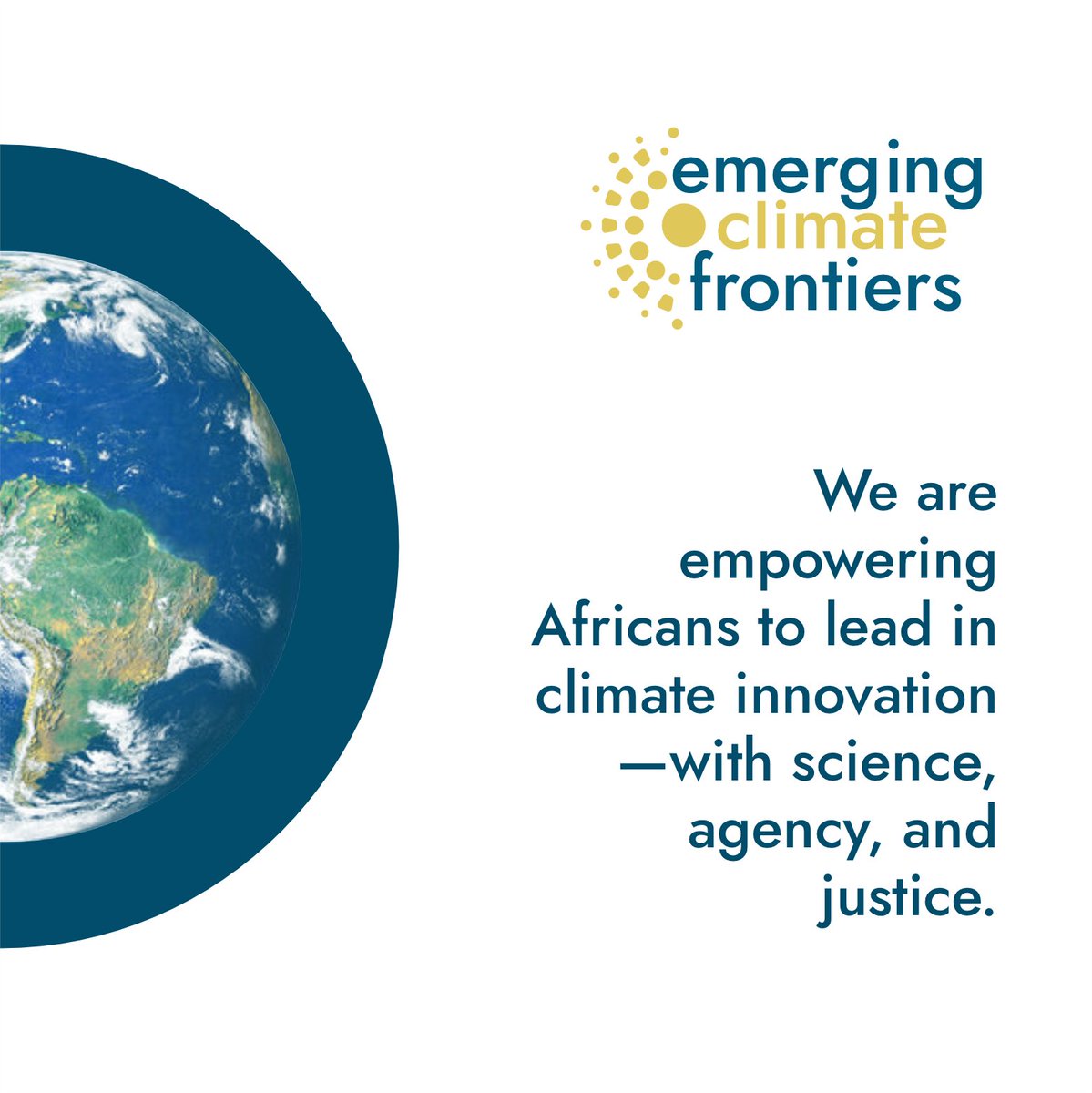 emerging climate frontiers

We are empowering Africans to lead in climate innovation —with science, agency, and justice.